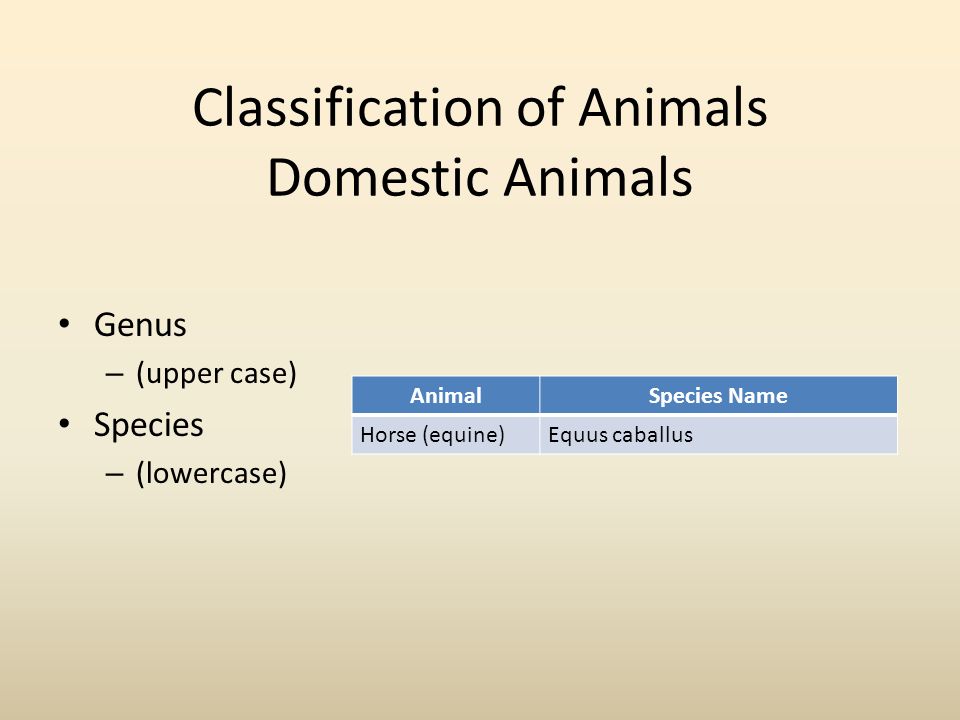 Classification of Animals
Domestic Animals

• Genus
– (upper case)
• Species
– (lowercase)

| Animal | Species Name |
|---|---|
| Horse (equine) | Equus caballus |